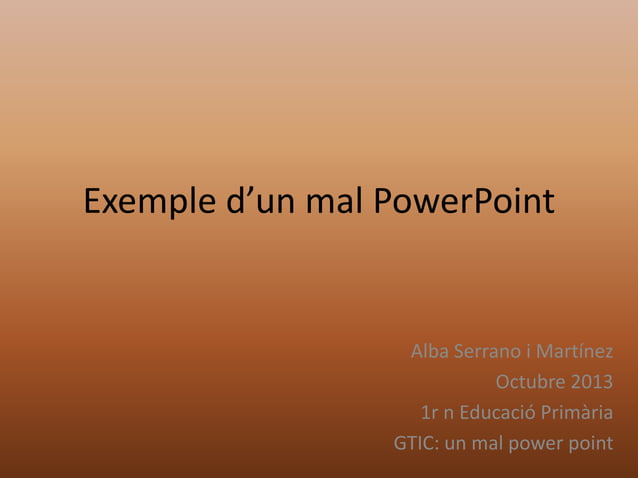 Exemple d’un mal PowerPoint

Alba Serrano i Martínez
Octubre 2013
1r n Educació Primària
GTIC: un mal power point